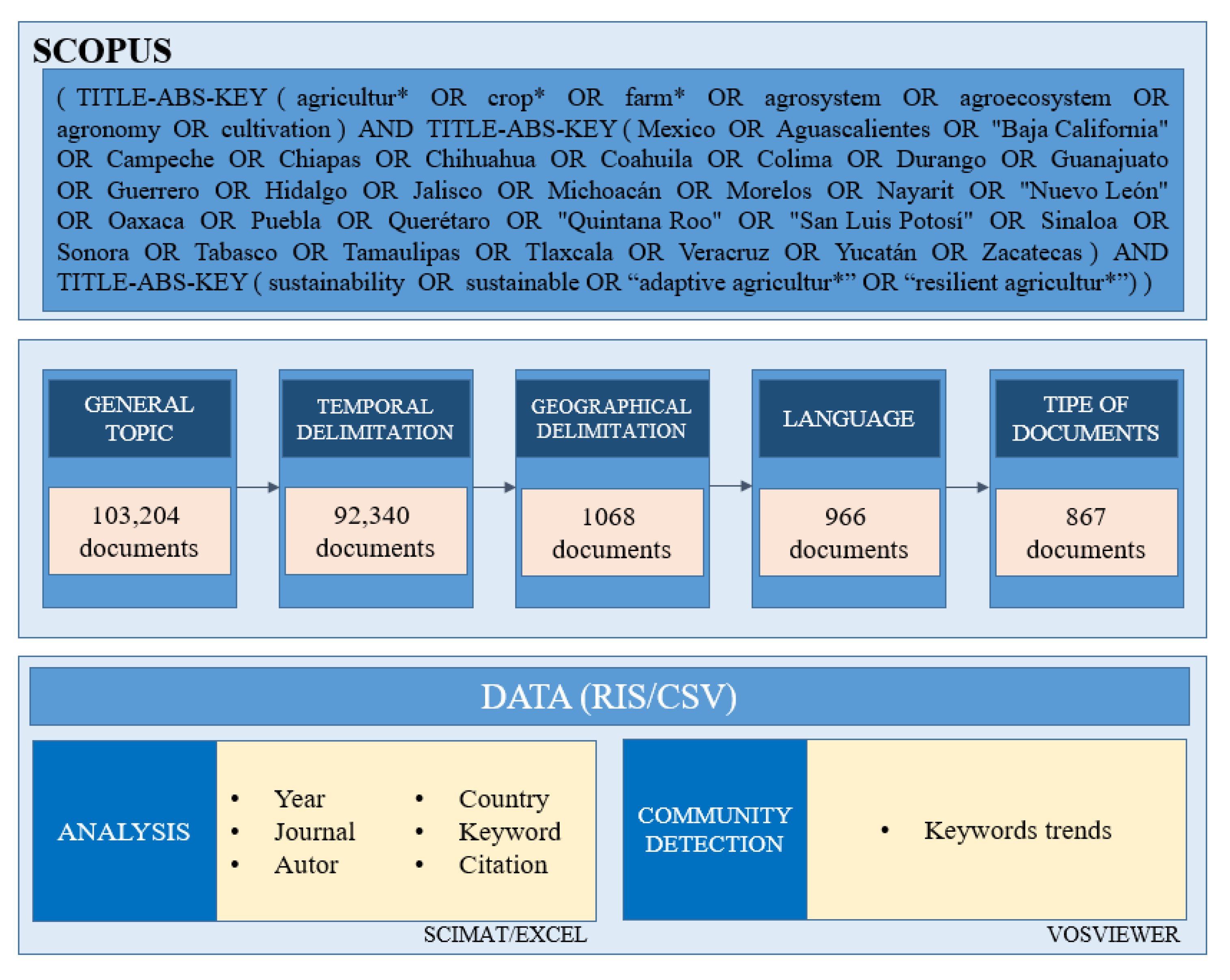 SCOPUS

( TITLE-ABS-KEY ( agricultur* OR crop* OR farm* OR agrosystem OR agroecosystem OR agronomy OR cultivation ) AND TITLE-ABS-KEY ( Mexico OR Aguascalientes OR "Baja California" OR Campeche OR Chiapas OR Chihuahua OR Coahuila OR Colima OR Durango OR Guanajuato OR Guerrero OR Hidalgo OR Jalisco OR Michoacán OR Morelos OR Nayarit OR "Nuevo León" OR Oaxaca OR Puebla OR Querétaro OR "Quintana Roo" OR "San Luis Potosí" OR Sinaloa OR Sonora OR Tabasco OR Tamaulipas OR Tlaxcala OR Veracruz OR Yucatán OR Zacatecas ) AND TITLE-ABS-KEY ( sustainability OR sustainable OR “adaptive agricultur*” OR “resilient agricultur*”) )

GENERAL TOPIC

103,204 documents

TEMPORAL DELIMITATION

92,340 documents

GEOGRAPHICAL DELIMITATION

1068 documents

LANGUAGE

966 documents

TIPE OF DOCUMENTS

867 documents

DATA (RIS/CSV)

ANALYSIS

• Year
• Journal
• Autor
• Country
• Keyword
• Citation

SCIMAT/EXCEL

COMMUNITY DETECTION

• Keywords trends

VOSVIEWER